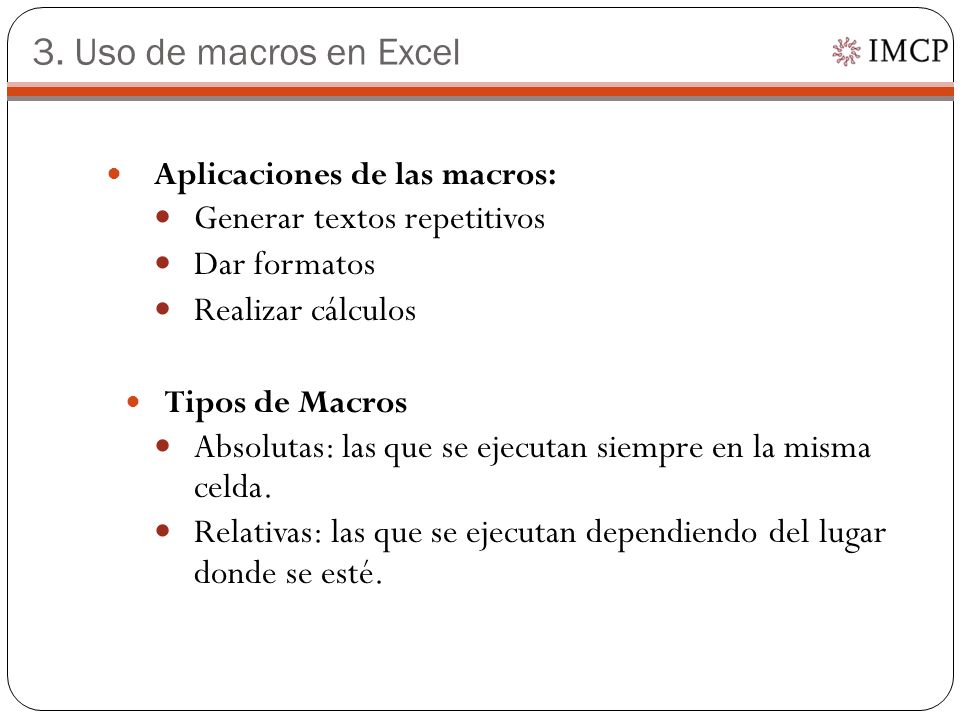 3. Uso de macros en Excel

IMCP

- Aplicaciones de las macros:
  - Generar textos repetitivos
  - Dar formatos
  - Realizar cálculos

- Tipos de Macros
  - Absolutas: las que se ejecutan siempre en la misma celda.
  - Relativas: las que se ejecutan dependiendo del lugar donde se esté.